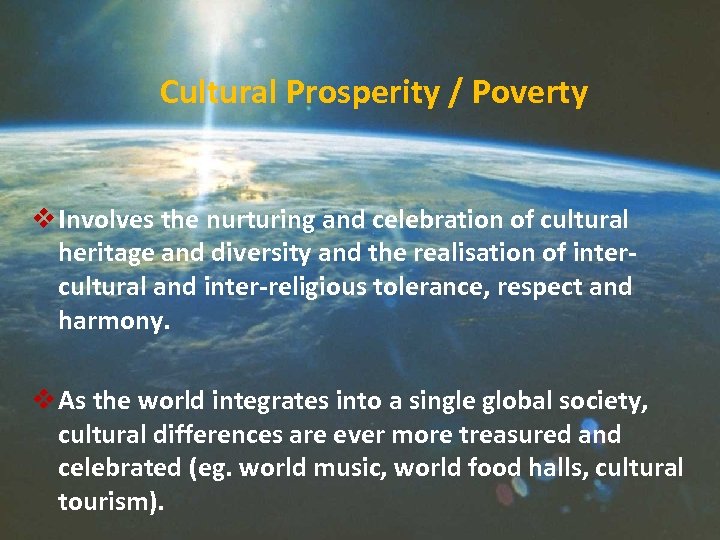 Cultural Prosperity / Poverty

❖ Involves the nurturing and celebration of cultural heritage and diversity and the realisation of inter-cultural and inter-religious tolerance, respect and harmony.

❖ As the world integrates into a single global society, cultural differences are ever more treasured and celebrated (eg. world music, world food halls, cultural tourism).